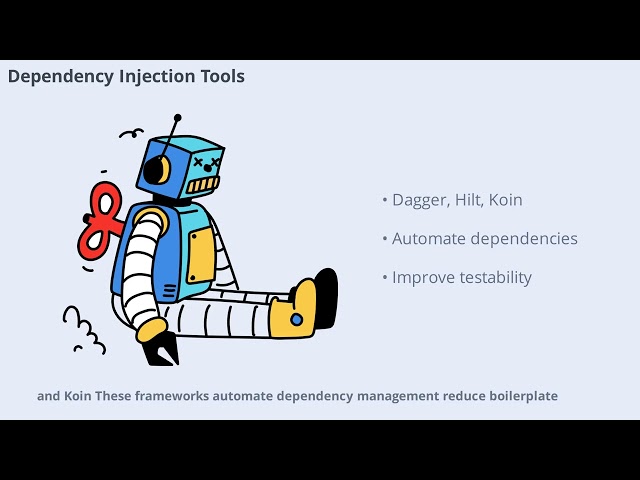 Dependency Injection Tools

• Dagger, Hilt, Koin

• Automate dependencies

• Improve testability

and Koin These frameworks automate dependency management reduce boilerplate